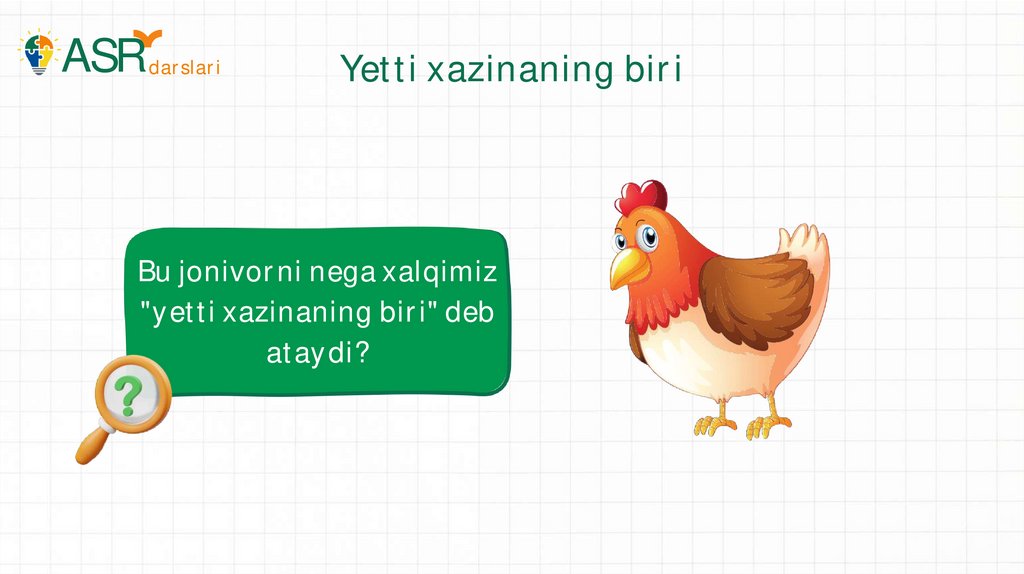 ASR darslari

Yetti xazinaning biri

Bu jonivorni nega xalqimiz "yetti xazinaning biri" deb ataydi?

?